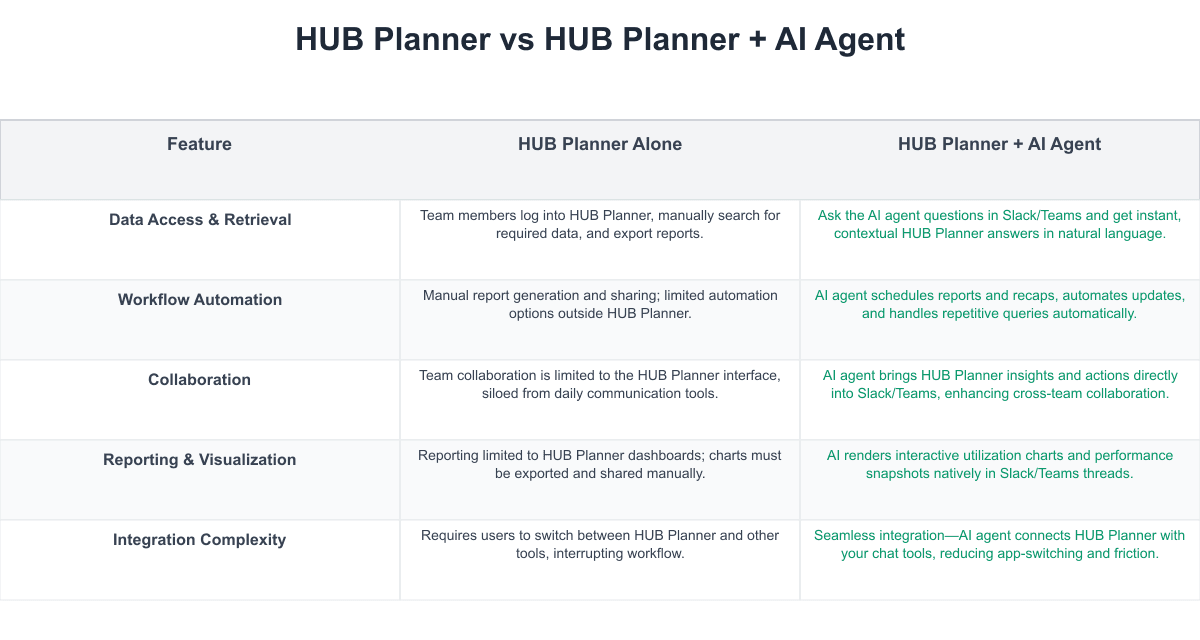 HUB Planner vs HUB Planner + AI Agent

| Feature | HUB Planner Alone | HUB Planner + AI Agent |
|---|---|---|
| Data Access & Retrieval | Team members log into HUB Planner, manually search for required data, and export reports. | Ask the AI agent questions in Slack/Teams and get instant, contextual HUB Planner answers in natural language. |
| Workflow Automation | Manual report generation and sharing; limited automation options outside HUB Planner. | AI agent schedules reports and recaps, automates updates, and handles repetitive queries automatically. |
| Collaboration | Team collaboration is limited to the HUB Planner interface, siloed from daily communication tools. | AI agent brings HUB Planner insights and actions directly into Slack/Teams, enhancing cross-team collaboration. |
| Reporting & Visualization | Reporting limited to HUB Planner dashboards; charts must be exported and shared manually. | AI renders interactive utilization charts and performance snapshots natively in Slack/Teams threads. |
| Integration Complexity | Requires users to switch between HUB Planner and other tools, interrupting workflow. | Seamless integration—AI agent connects HUB Planner with your chat tools, reducing app-switching and friction. |